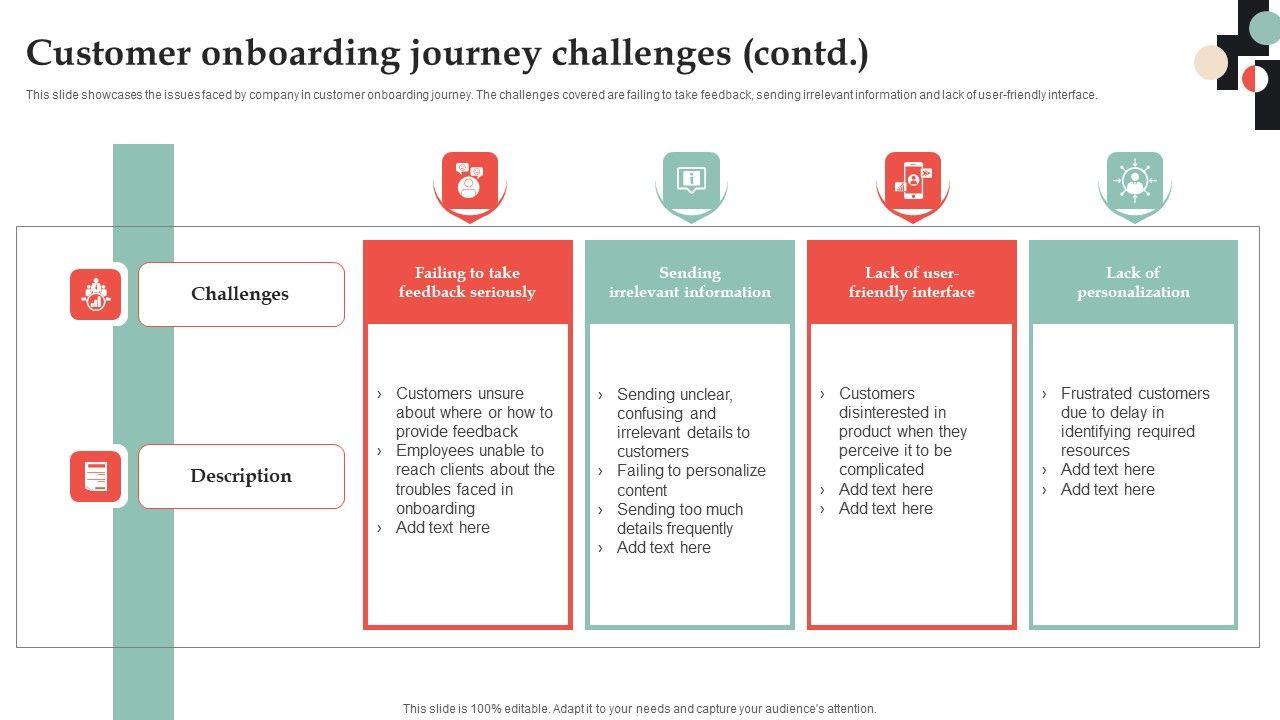 Customer onboarding journey challenges (contd.)

This slide showcases the issues faced by company in customer onboarding journey. The challenges covered are failing to take feedback, sending irrelevant information and lack of user-friendly interface.

Challenges

Description

Failing to take feedback seriously

› Customers unsure about where or how to provide feedback
› Employees unable to reach clients about the troubles faced in onboarding
› Add text here

Sending irrelevant information

› Sending unclear, confusing and irrelevant details to customers
› Failing to personalize content
› Sending too much details frequently
› Add text here

Lack of user-friendly interface

› Customers disinterested in product when they perceive it to be complicated
› Add text here
› Add text here

Lack of personalization

› Frustrated customers due to delay in identifying required resources
› Add text here
› Add text here

This slide is 100% editable. Adapt it to your needs and capture your audience's attention.